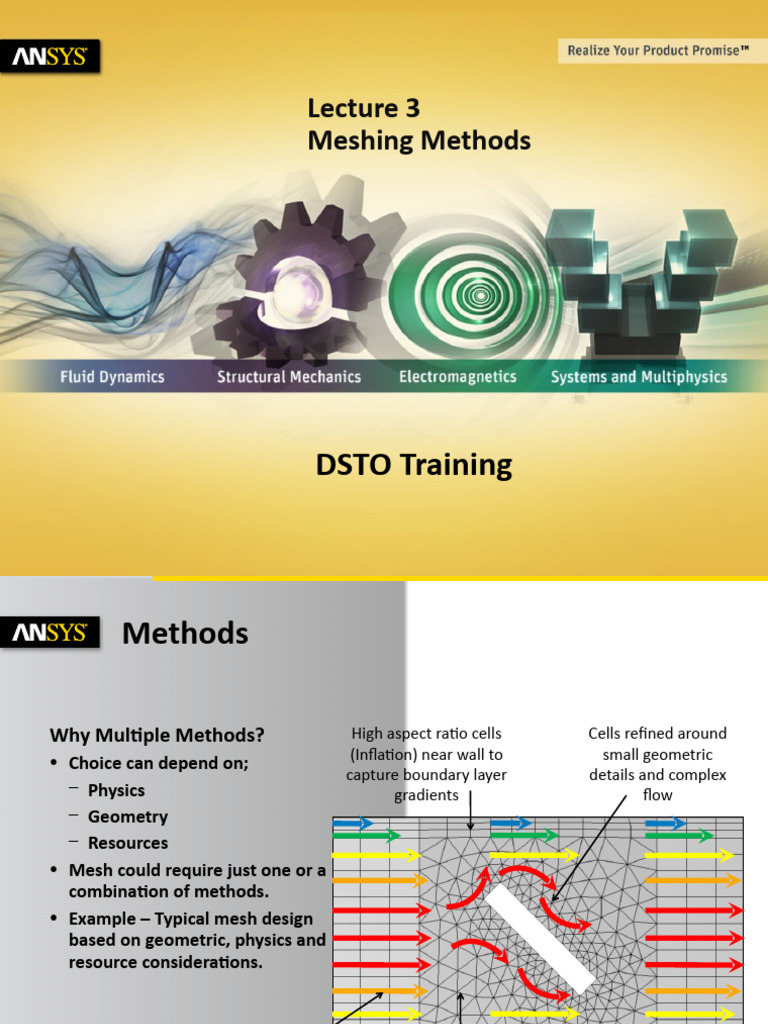 ANSYS

Realize Your Product Promise™

Lecture 3
Meshing Methods

Fluid Dynamics Structural Mechanics Electromagnetics Systems and Multiphysics

DSTO Training

ANSYS

Methods

Why Multiple Methods?

• Choice can depend on;
– Physics
– Geometry
– Resources
• Mesh could require just one or a combination of methods.
• Example – Typical mesh design based on geometric, physics and resource considerations.

High aspect ratio cells (Inflation) near wall to capture boundary layer gradients

Cells refined around small geometric details and complex flow